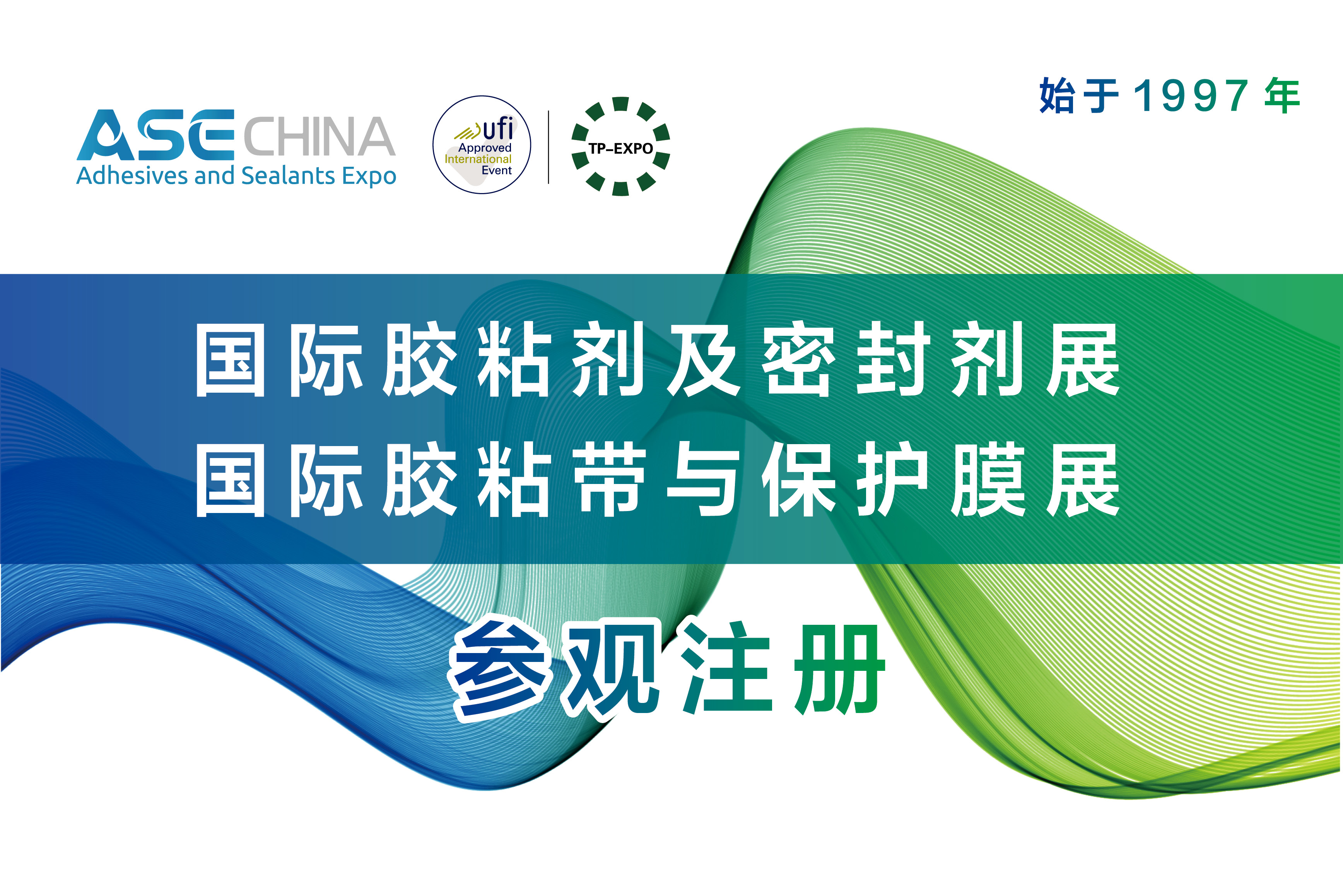 ASE CHINA
Adhesives and Sealants Expo

ufi
Approved
International
Event

TP-EXPO

始于 1997 年

国际胶粘剂及密封剂展
国际胶粘带与保护膜展

参观注册